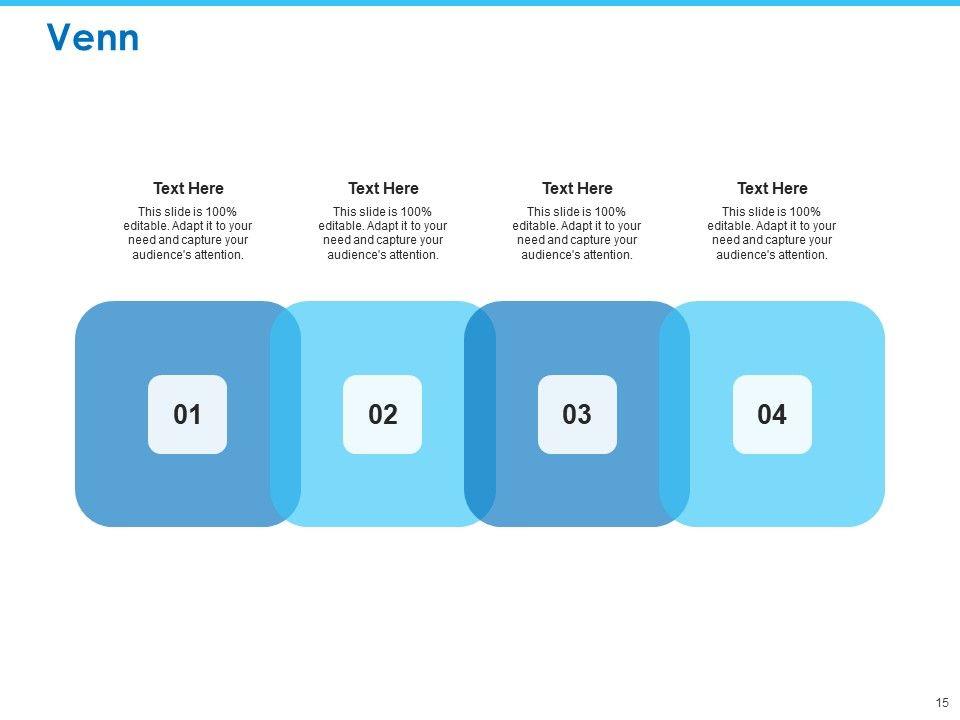 Venn

Text Here

This slide is 100% editable. Adapt it to your need and capture your audience's attention.

Text Here

This slide is 100% editable. Adapt it to your need and capture your audience's attention.

Text Here

This slide is 100% editable. Adapt it to your need and capture your audience's attention.

Text Here

This slide is 100% editable. Adapt it to your need and capture your audience's attention.

01

02

03

04

15